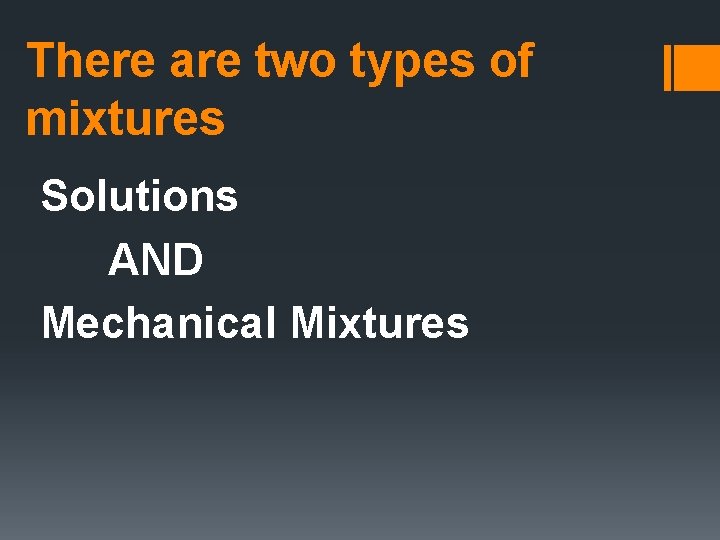 There are two types of mixtures

Solutions

AND

Mechanical Mixtures